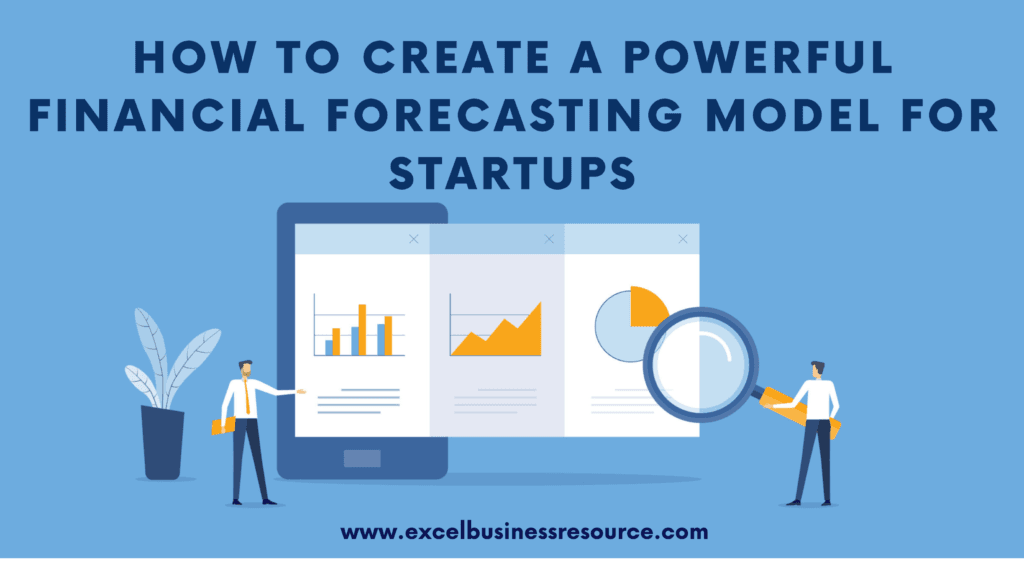 HOW TO CREATE A POWERFUL FINANCIAL FORECASTING MODEL FOR STARTUPS

www.excelbusinessresource.com